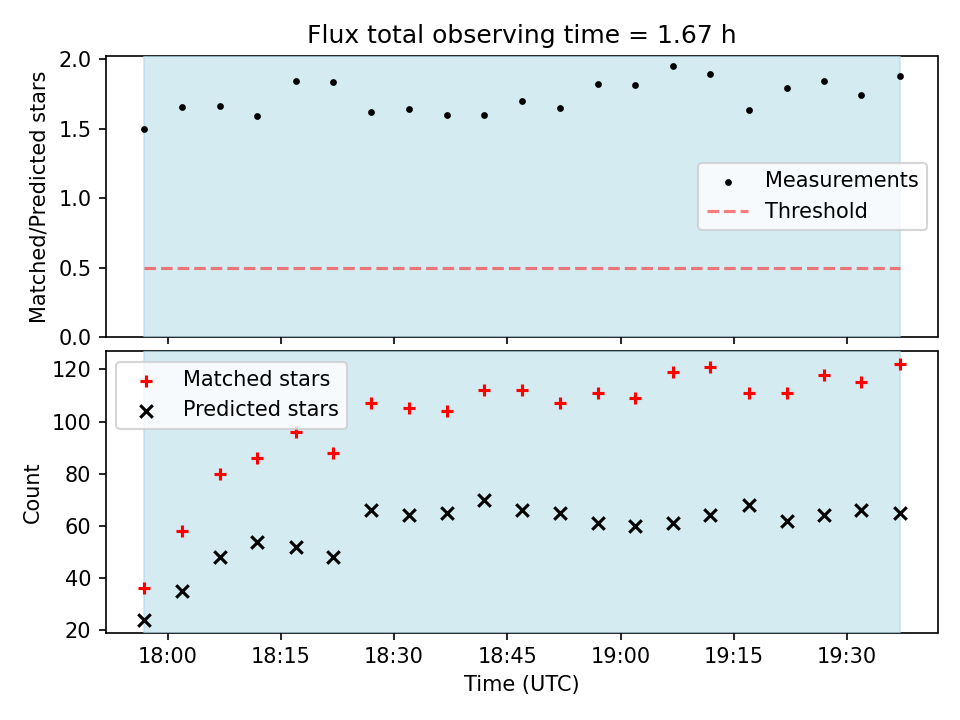 Flux total observing time = 1.67 h

Matched/Predicted stars

2.0
1.5
1.0
0.5
0.0

Measurements
Threshold

Count

120
100
80
60
40
20

Matched stars
Predicted stars

18:00
18:15
18:30
18:45
19:00
19:15
19:30

Time (UTC)